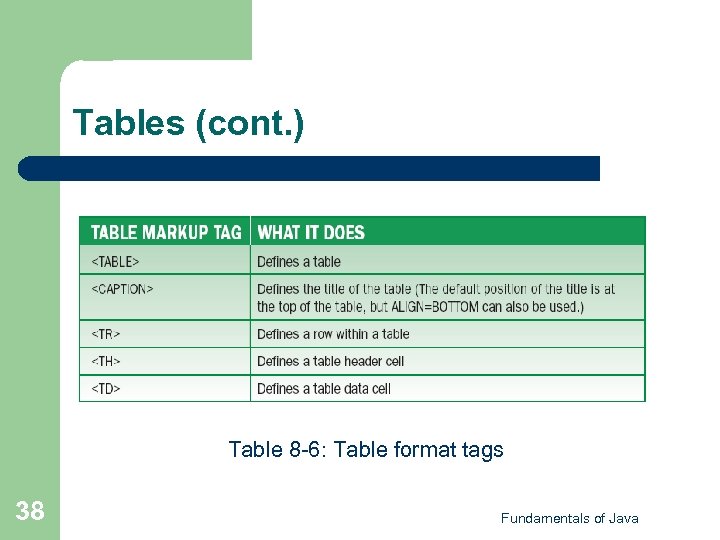 Tables (cont.)

| TABLE MARKUP TAG | WHAT IT DOES |
|---|---|
| <TABLE> | Defines a table |
| <CAPTION> | Defines the title of the table (The default position of the title is at the top of the table, but ALIGN=BOTTOM can also be used.) |
| <TR> | Defines a row within a table |
| <TH> | Defines a table header cell |
| <TD> | Defines a table data cell |

Table 8-6: Table format tags

38

Fundamentals of Java